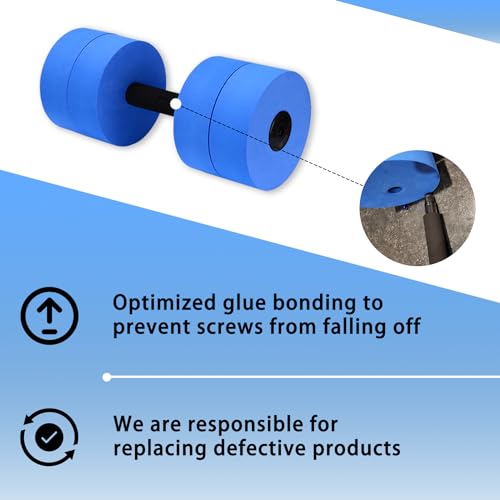 Optimized glue bonding to prevent screws from falling off

We are responsible for replacing defective products